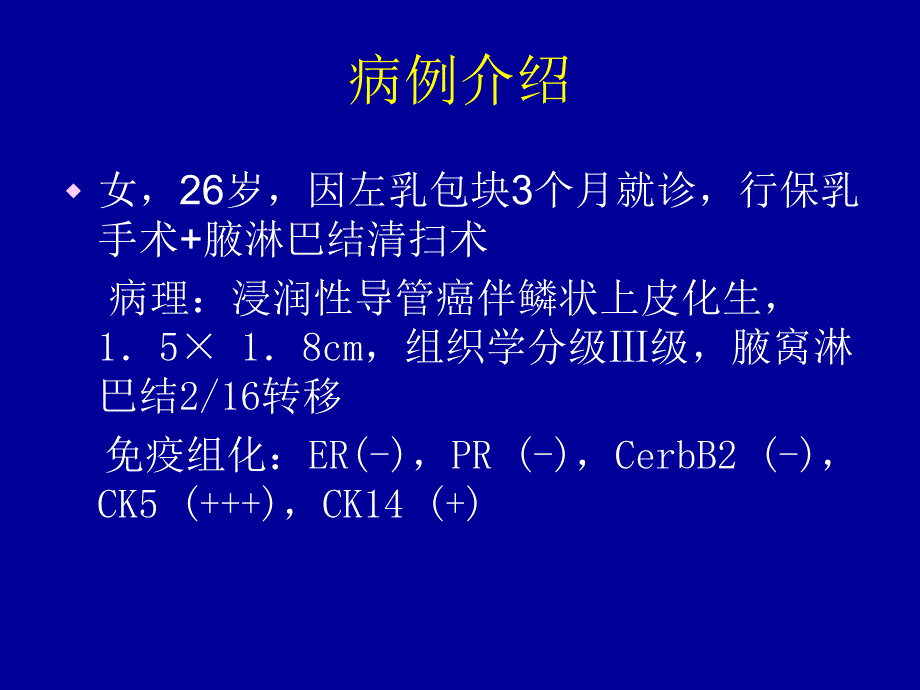 病例介绍

◆ 女，26岁，因左乳包块3个月就诊，行保乳手术+腋淋巴结清扫术

病理：浸润性导管癌伴鳞状上皮化生，1．5× 1．8cm，组织学分级III级，腋窝淋巴结2/16转移

免疫组化：ER(-)，PR (-)，CerbB2 (-)，CK5 (+++)，CK14 (+)